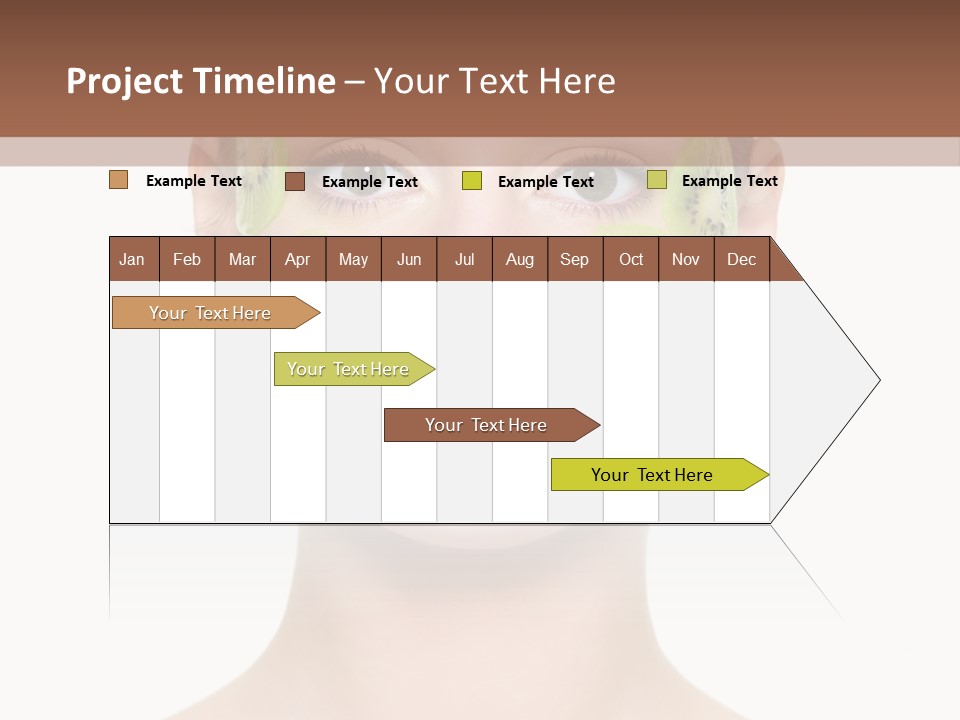 Project Timeline – Your Text Here

Example Text Example Text Example Text Example Text

| Jan | Feb | Mar | Apr | May | Jun | Jul | Aug | Sep | Oct | Nov | Dec |
|---|---|---|---|---|---|---|---|---|---|---|---|

Your Text Here

Your Text Here

Your Text Here

Your Text Here